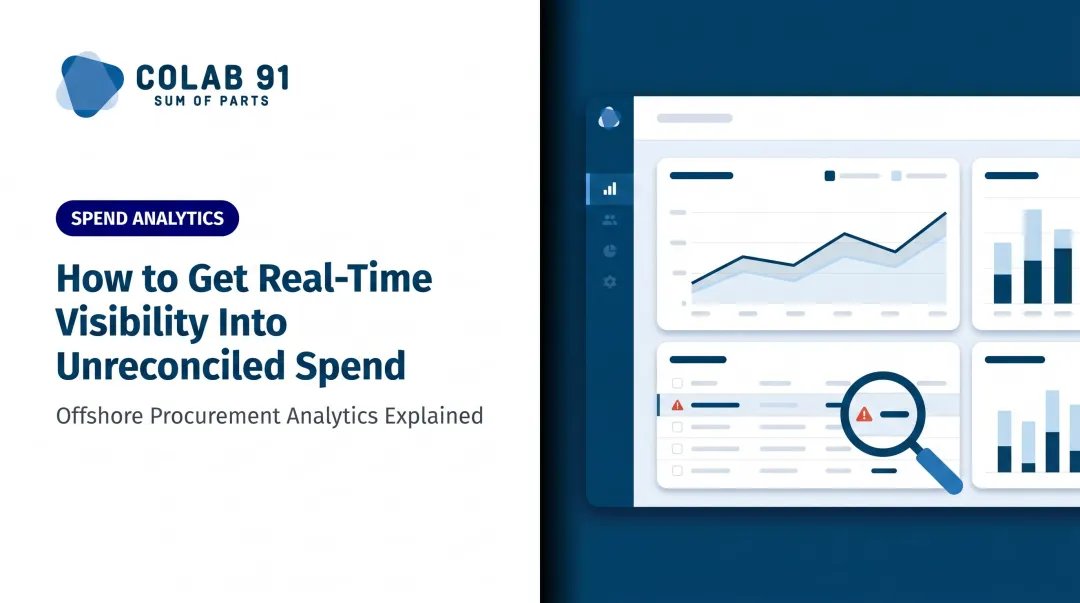 COLAB 91
SUM OF PARTS

SPEND ANALYTICS

How to Get Real-Time Visibility Into Unreconciled Spend

Offshore Procurement Analytics Explained